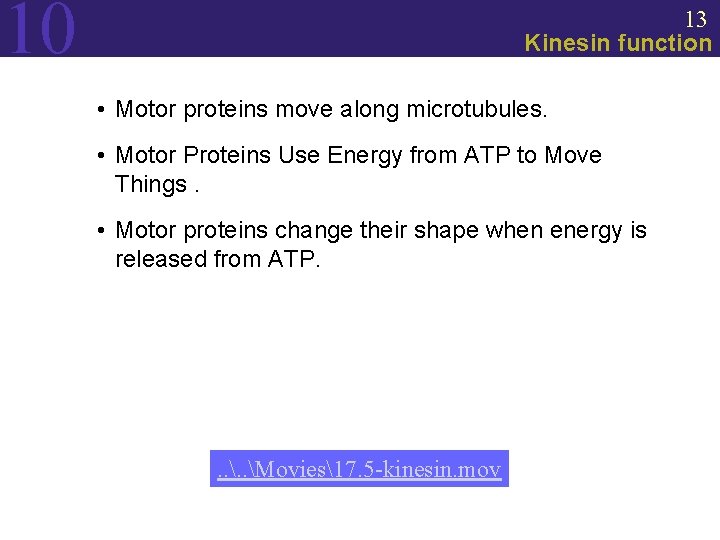 10

13

Kinesin function

• Motor proteins move along microtubules.

• Motor Proteins Use Energy from ATP to Move Things .

• Motor proteins change their shape when energy is released from ATP.

..\..\Movies\17.5-kinesin.mov